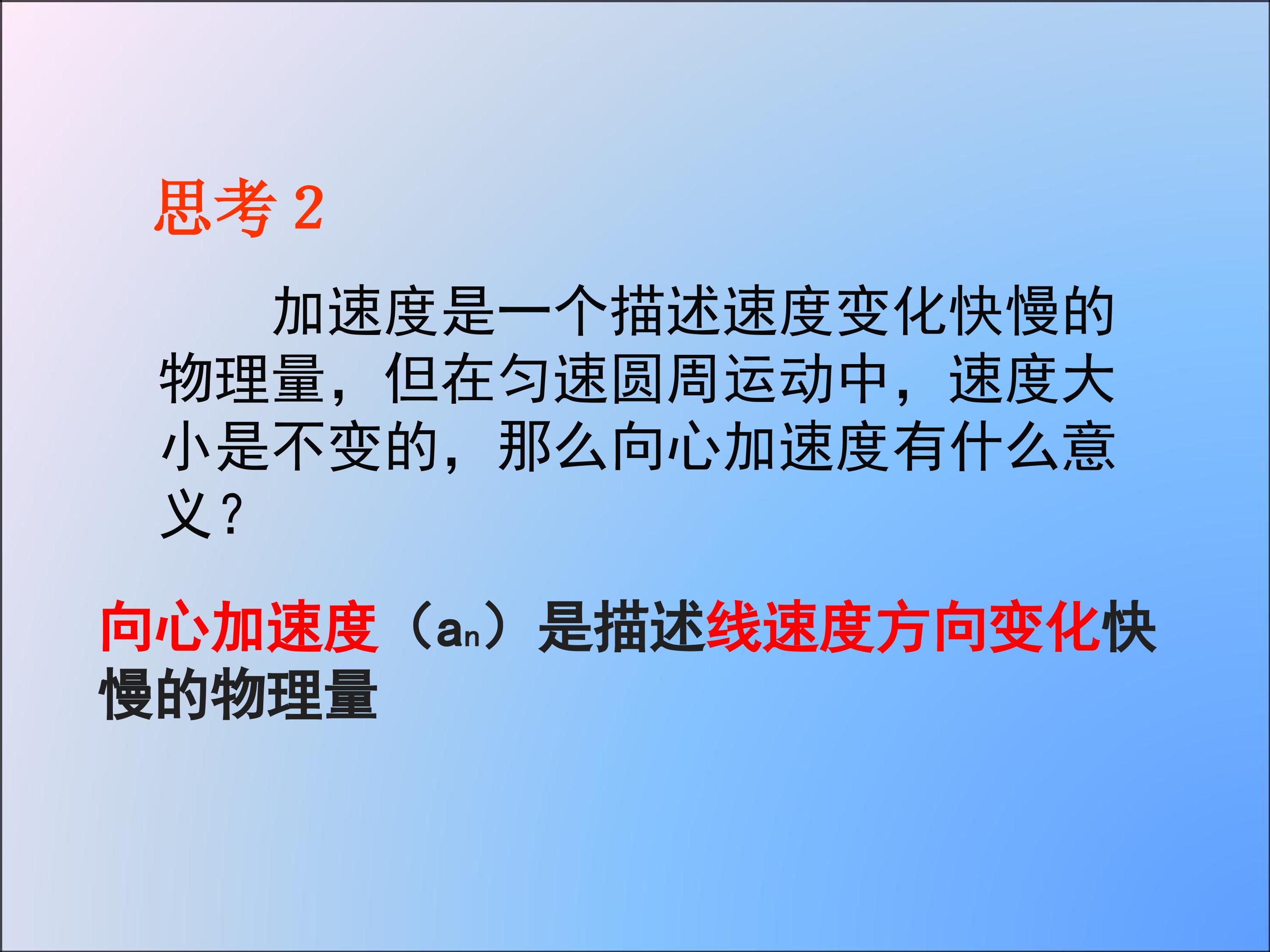 思考 2

加速度是一个描述速度变化快慢的物理量，但在匀速圆周运动中，速度大小是不变的，那么向心加速度有什么意义？

向心加速度（$a_n$）是描述线速度方向变化快慢的物理量